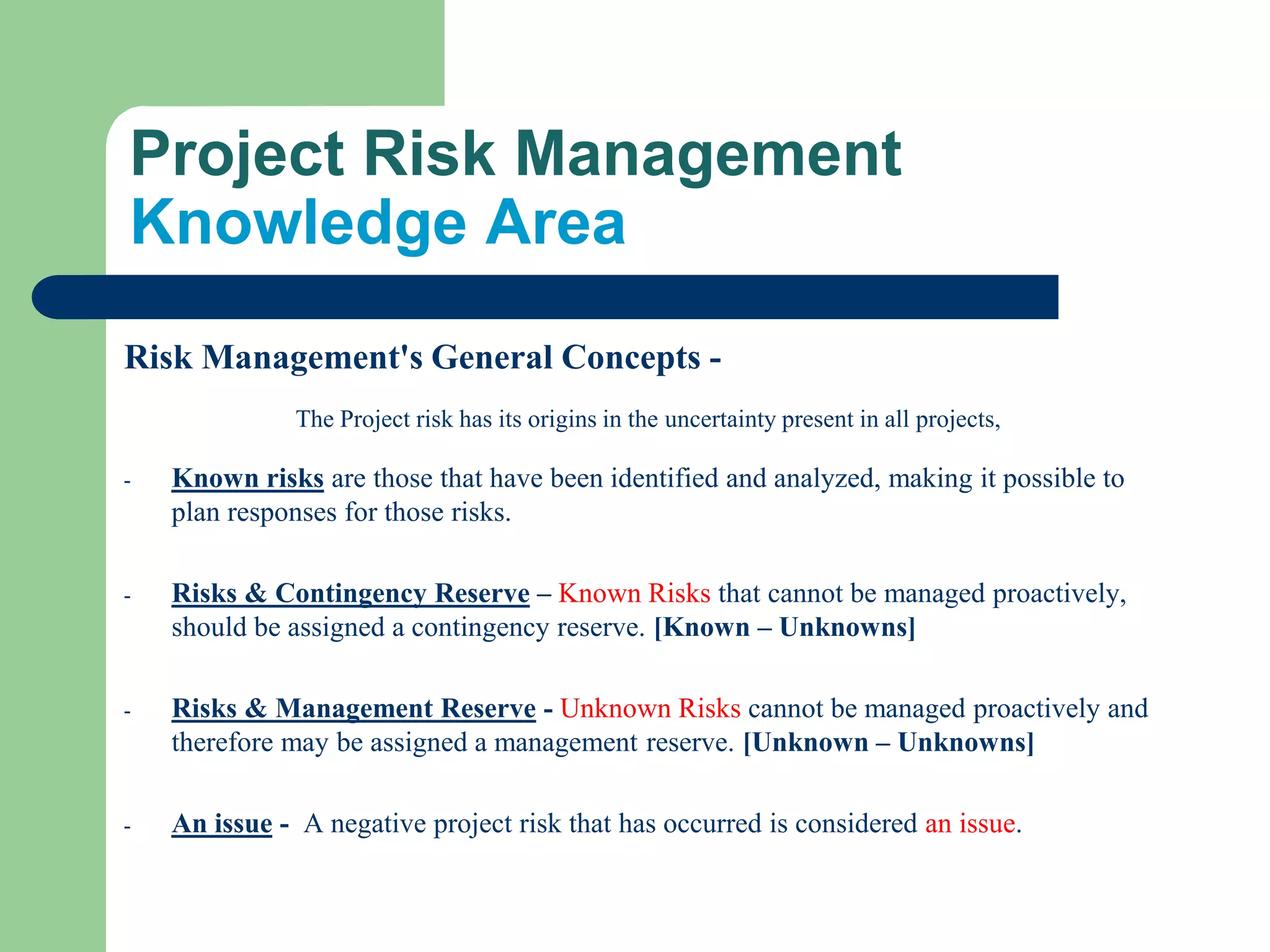 Project Risk Management
Knowledge Area

Risk Management's General Concepts -

The Project risk has its origins in the uncertainty present in all projects,

- Known risks are those that have been identified and analyzed, making it possible to plan responses for those risks.

- Risks & Contingency Reserve – Known Risks that cannot be managed proactively, should be assigned a contingency reserve. [Known – Unknowns]

- Risks & Management Reserve - Unknown Risks cannot be managed proactively and therefore may be assigned a management reserve. [Unknown – Unknowns]

- An issue - A negative project risk that has occurred is considered an issue.